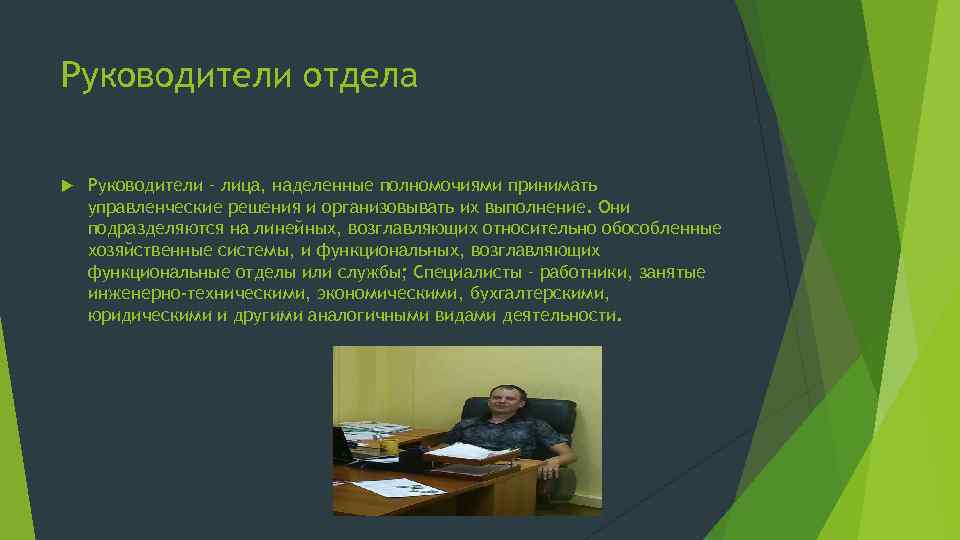 Руководители отдела

Руководители - лица, наделенные полномочиями принимать управленческие решения и организовывать их выполнение. Они подразделяются на линейных, возглавляющих относительно обособленные хозяйственные системы, и функциональных, возглавляющих функциональные отделы или службы; Специалисты - работники, занятые инженерно-техническими, экономическими, бухгалтерскими, юридическими и другими аналогичными видами деятельности.